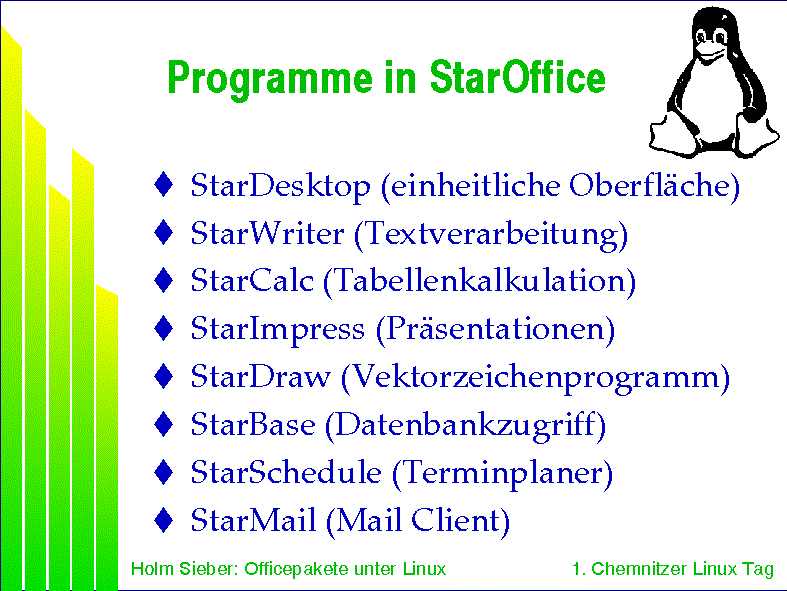 Programme in StarOffice

♦ StarDesktop (einheitliche Oberfläche)
♦ StarWriter (Textverarbeitung)
♦ StarCalc (Tabellenkalkulation)
♦ StarImpress (Präsentationen)
♦ StarDraw (Vektorzeichenprogramm)
♦ StarBase (Datenbankzugriff)
♦ StarSchedule (Terminplaner)
♦ StarMail (Mail Client)

Holm Sieber: Officepakete unter Linux

1. Chemnitzer Linux Tag